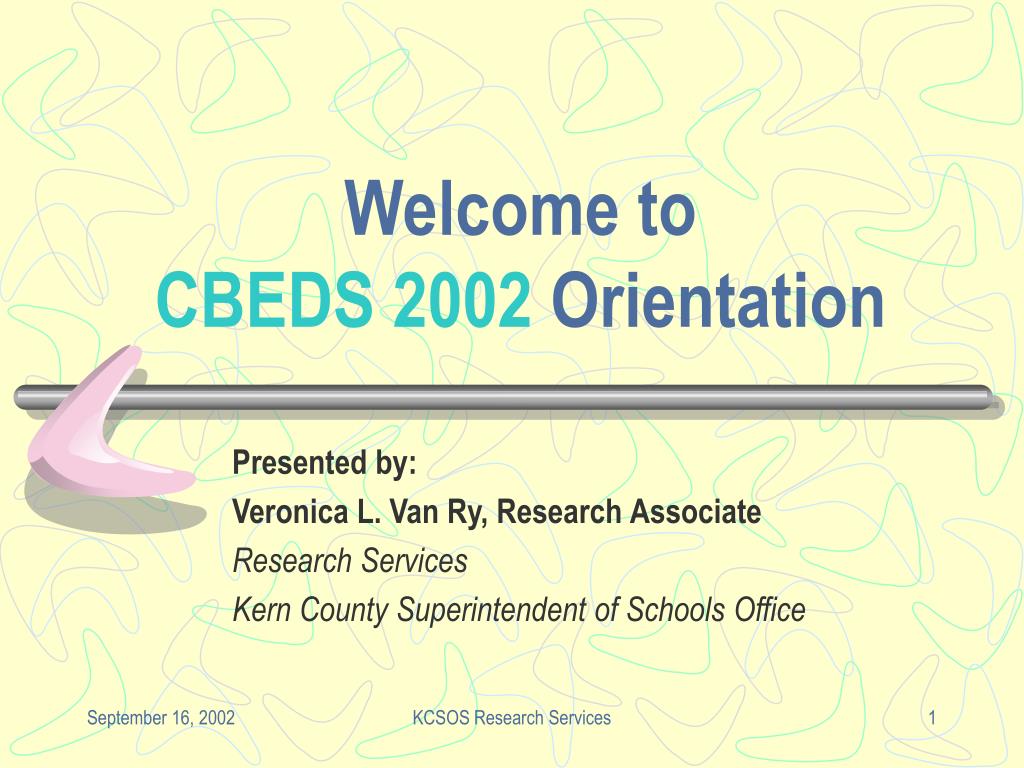 Welcome to
CBEDS 2002 Orientation

Presented by:
Veronica L. Van Ry, Research Associate
Research Services
Kern County Superintendent of Schools Office

September 16, 2002
KCSOS Research Services
1